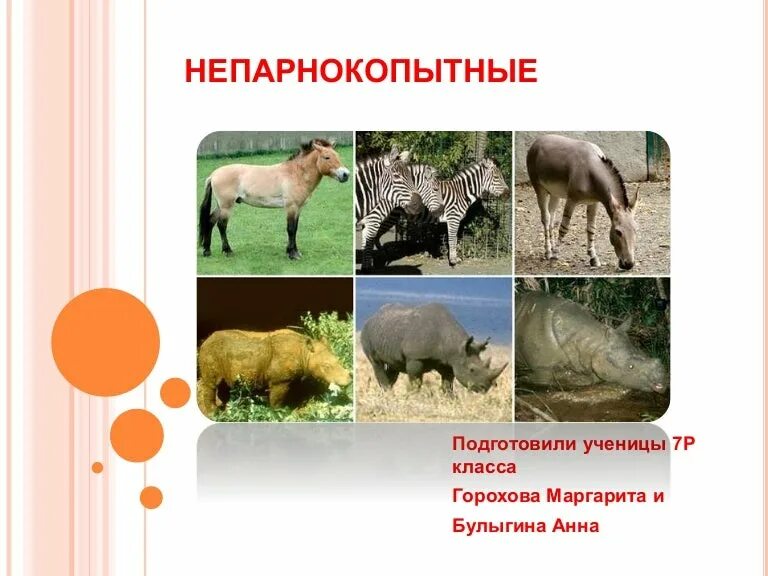 НЕПАРНОКОПЫТНЫЕ

Подготовили ученицы 7Р класса

Горохова Маргарита и

Булыгина Анна